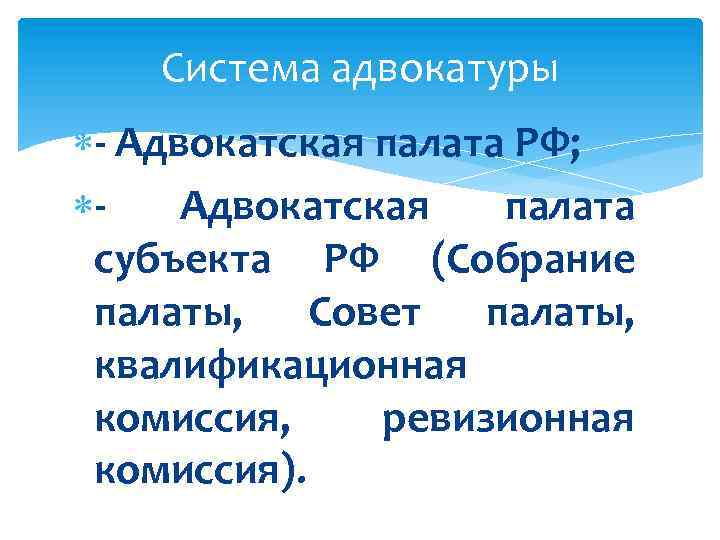 Система адвокатуры

- Адвокатская палата РФ;

- Адвокатская палата субъекта РФ (Собрание палаты, Совет палаты, квалификационная комиссия, ревизионная комиссия).